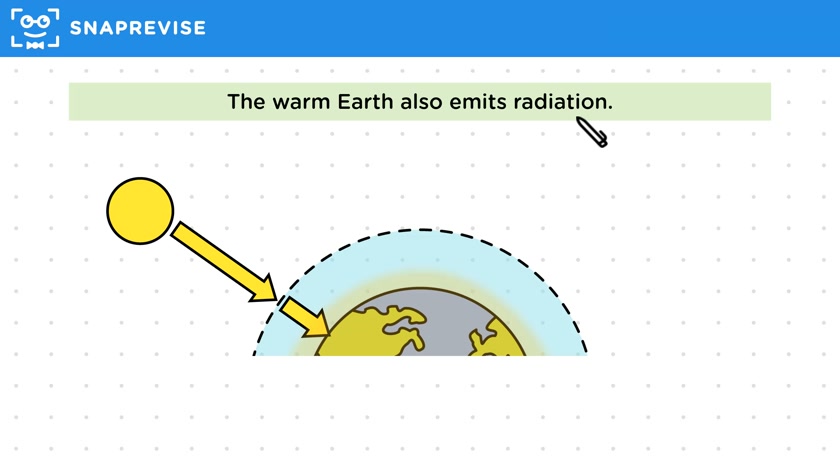 SNAPREVISE

The warm Earth also emits radiation.